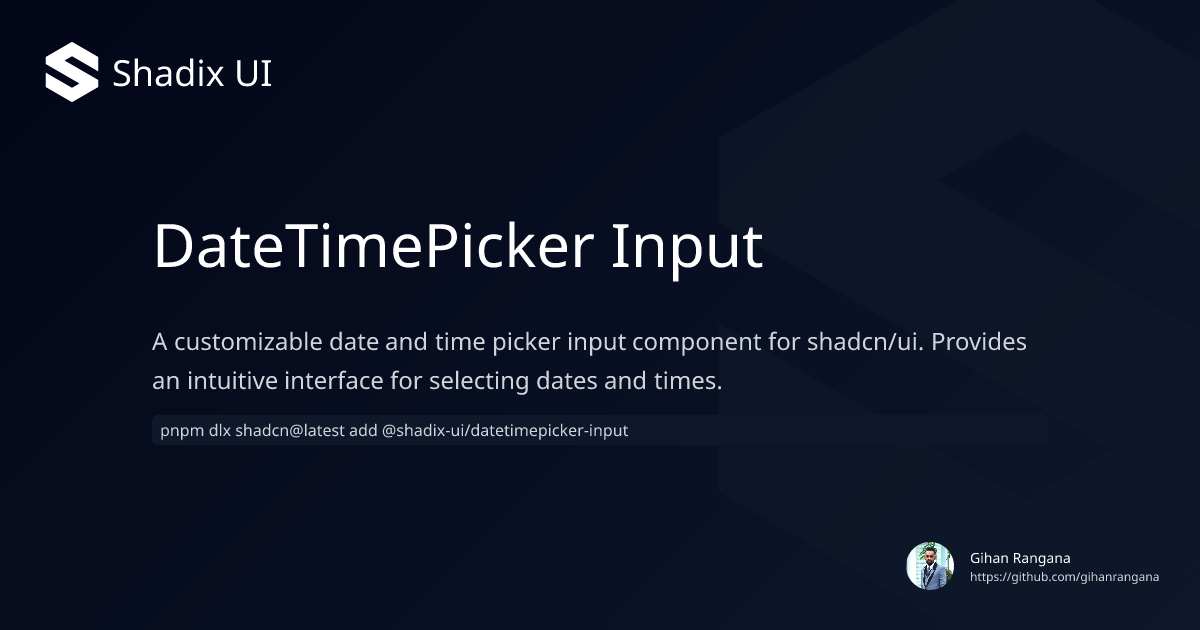 Shadix UI

DateTimePicker Input

A customizable date and time picker input component for shadcn/ui. Provides an intuitive interface for selecting dates and times.

pnpm dlx shadcn@latest add @shadix-ui/datetimepicker-input

Gihan Rangana
https://github.com/gihanrangana